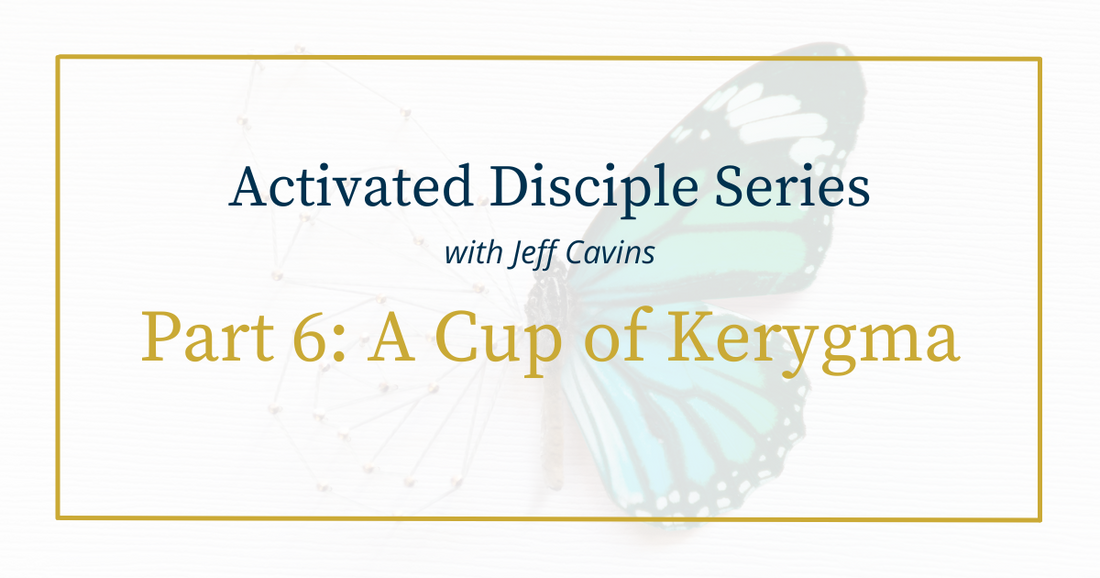 Activated Disciple Series

with Jeff Cavins

Part 6: A Cup of Kerygma